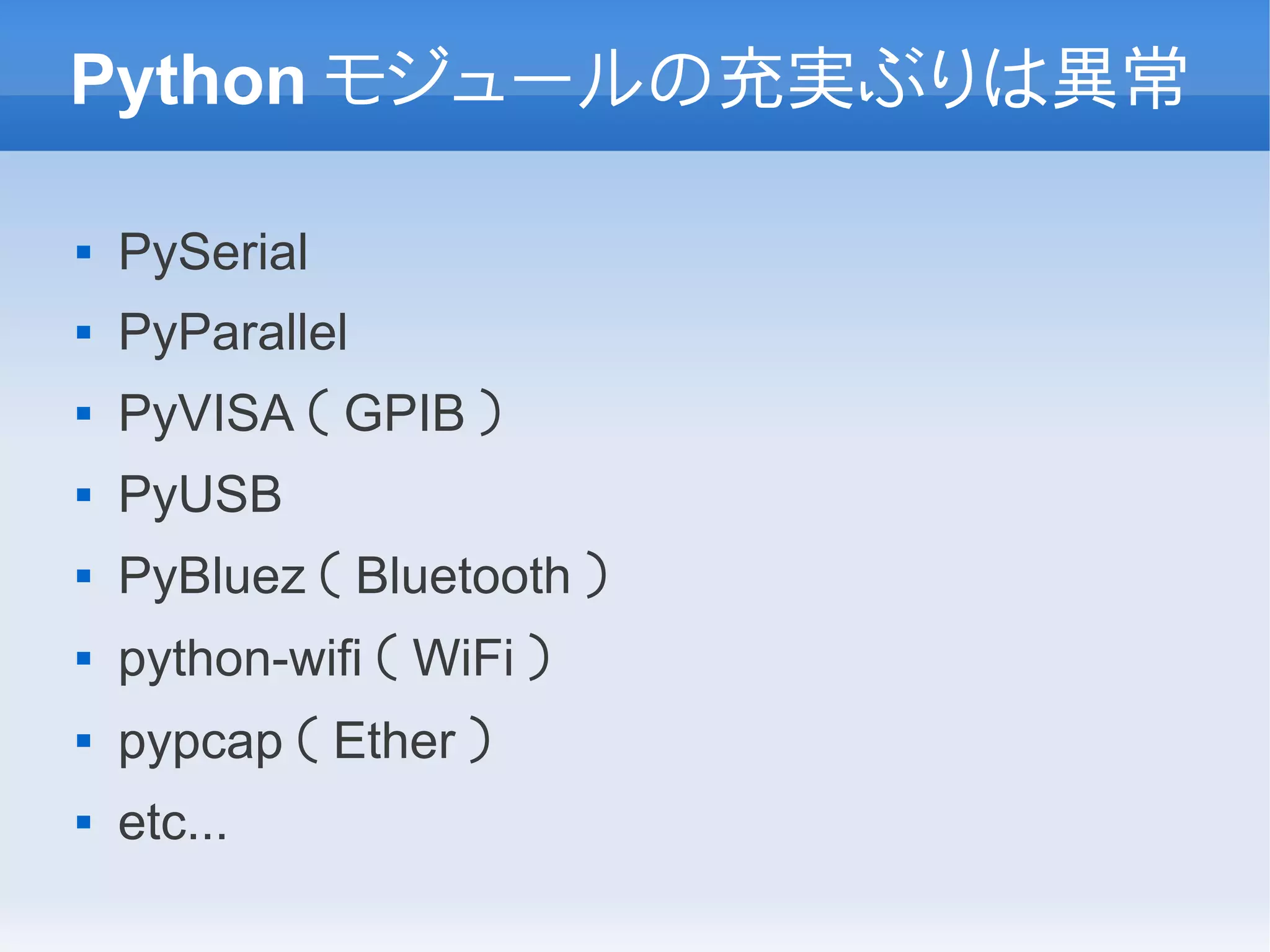 Python モジュールの充実ぶりは異常

- PySerial
- PyParallel
- PyVISA（GPIB）
- PyUSB
- PyBluez（Bluetooth）
- python-wifi（WiFi）
- pypcap（Ether）
- etc...